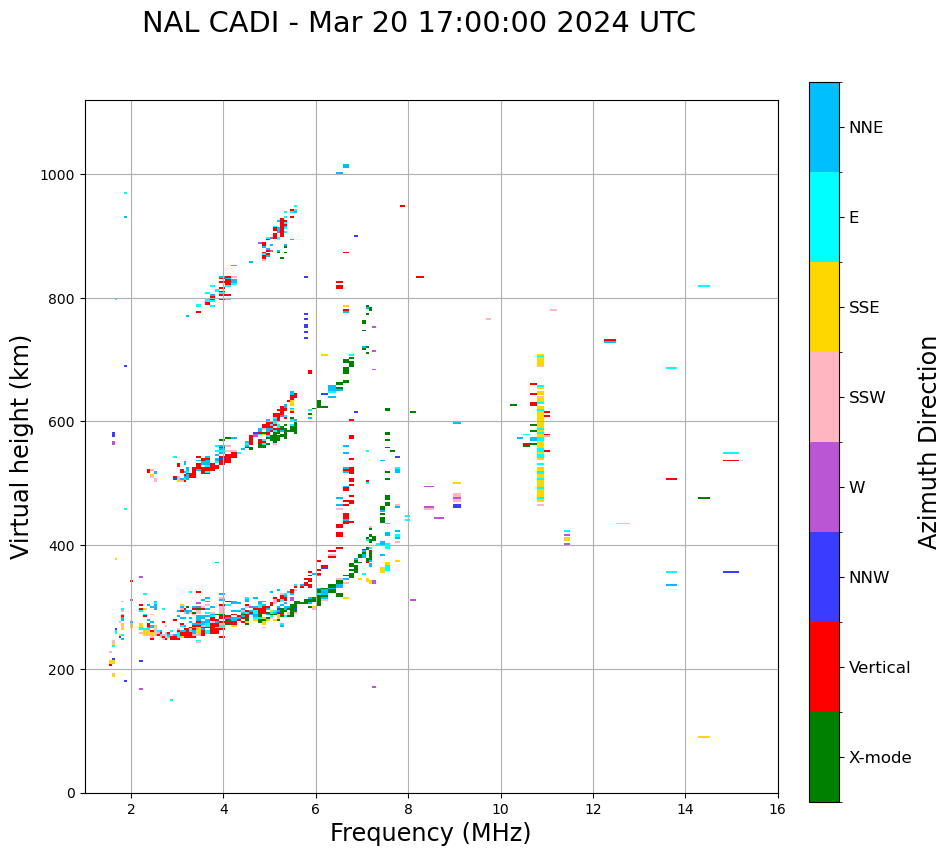 NAL CADI - Mar 20 17:00:00 2024 UTC

Virtual height (km)

1000
800
600
400
200
0

2 4 6 8 10 12 14 16

Frequency (MHz)

NNE
E
SSE
SSW
W
NNW
Vertical
X-mode

Azimuth Direction